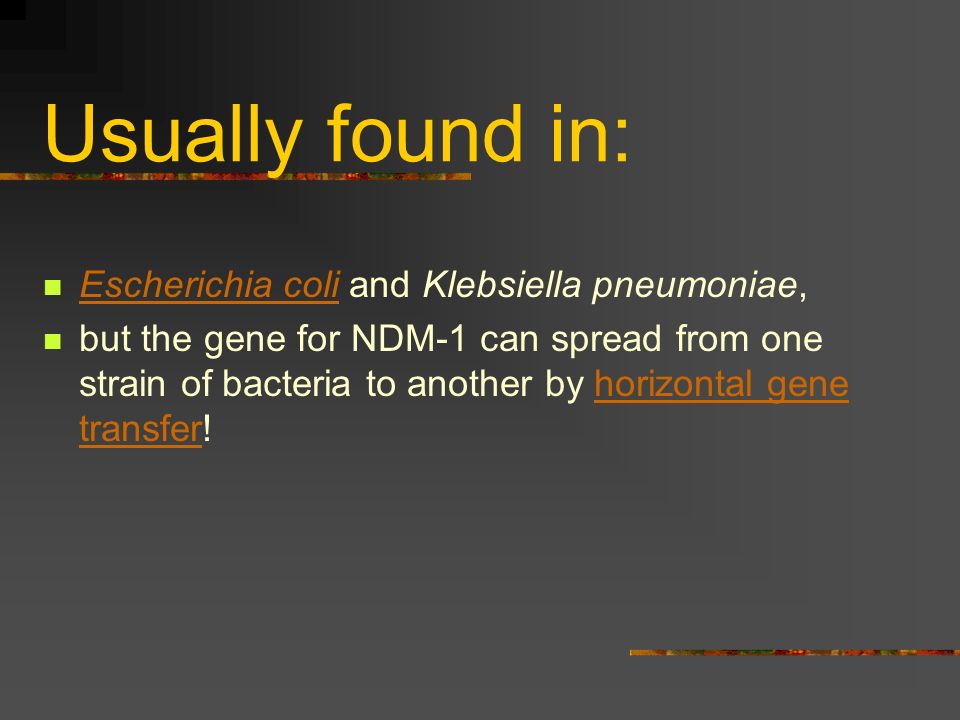 Usually found in:

Escherichia coli and Klebsiella pneumoniae,

but the gene for NDM-1 can spread from one strain of bacteria to another by horizontal gene transfer!